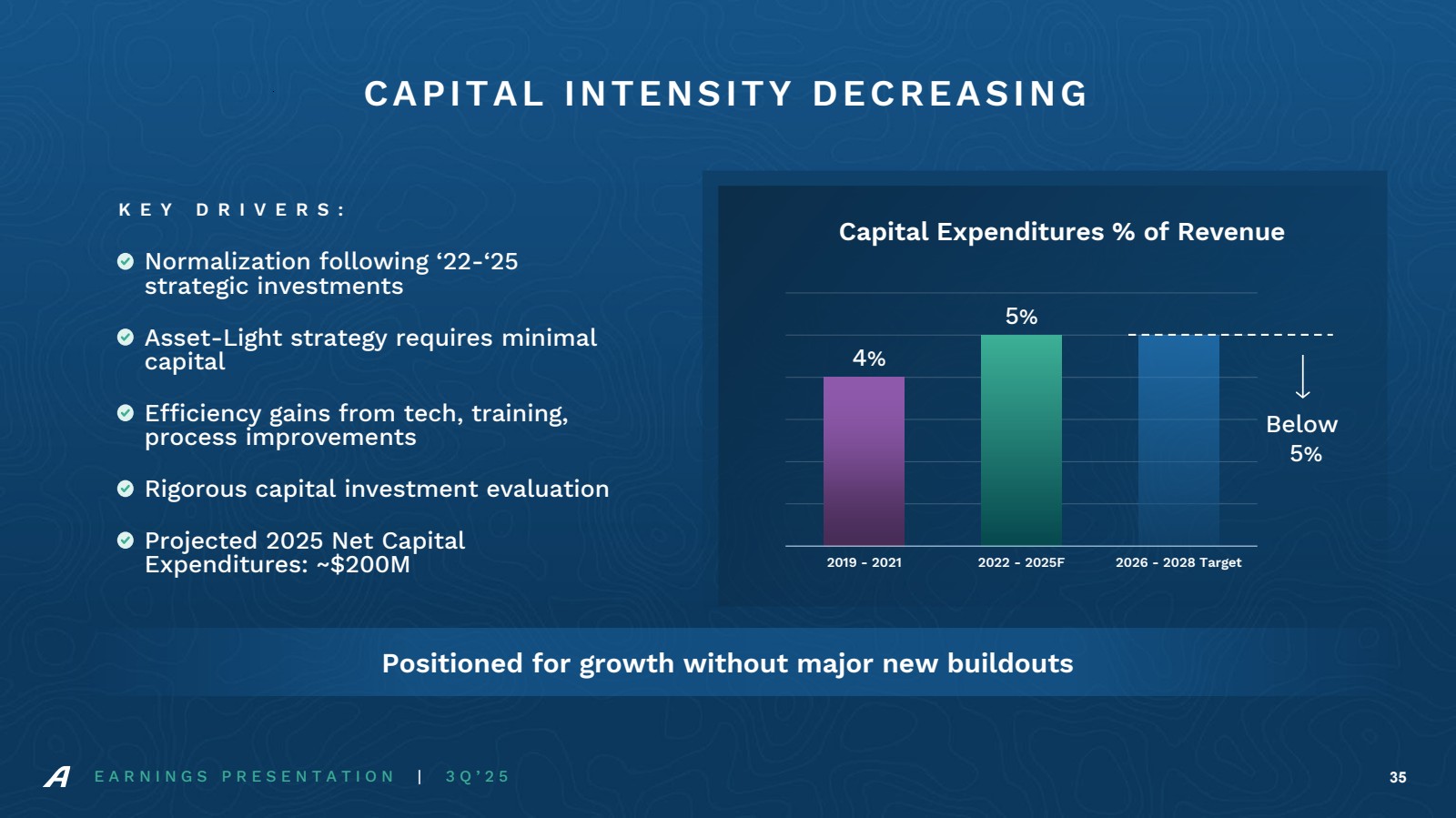 CAPITAL INTENSITY DECREASING

KEY DRIVERS:

Normalization following ‘22-‘25 strategic investments

Asset-Light strategy requires minimal capital

Efficiency gains from tech, training, process improvements

Rigorous capital investment evaluation

Projected 2025 Net Capital Expenditures: ~$200M

Capital Expenditures % of Revenue

4%

5%

Below 5%

2019 - 2021

2022 - 2025F

2026 - 2028 Target

Positioned for growth without major new buildouts

EARNINGS PRESENTATION | 3Q’25

35